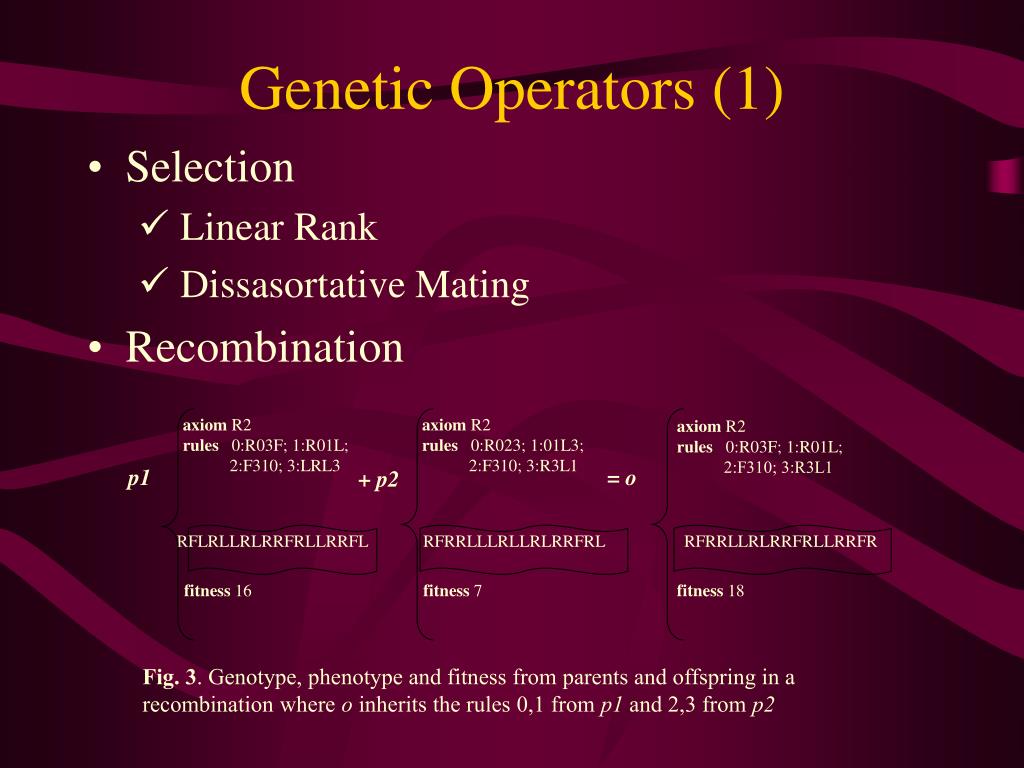 Genetic Operators (1)

• Selection
✓ Linear Rank
✓ Dissasortative Mating
• Recombination

p1

axiom R2
rules 0:R03F; 1:R01L;
2:F310; 3:LRL3

RFLRLLRLRRFRLLRRFL

fitness 16

+ p2

axiom R2
rules 0:R023; 1:01L3;
2:F310; 3:R3L1

RFRRLLLRLLRLRRFRL

fitness 7

= o

axiom R2
rules 0:R03F; 1:R01L;
2:F310; 3:R3L1

RFRRLLRLRRFRLLRRFR

fitness 18

Fig. 3. Genotype, phenotype and fitness from parents and offspring in a recombination where o inherits the rules 0,1 from p1 and 2,3 from p2